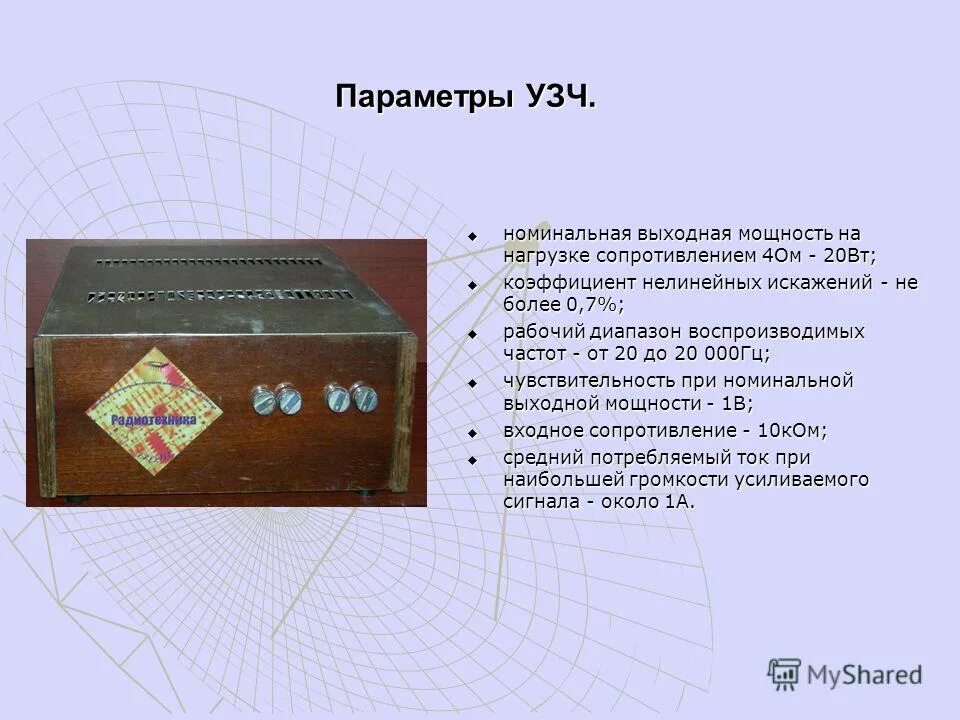 Параметры УЗЧ.

Радиотехника

- номинальная выходная мощность на нагрузке сопротивлением 4Ом - 20Вт;
- коэффициент нелинейных искажений - не более 0,7%;
- рабочий диапазон воспроизводимых частот - от 20 до 20 000Гц;
- чувствительность при номинальной выходной мощности - 1В;
- входное сопротивление - 10кОм;
- средний потребляемый ток при наибольшей громкости усиливаемого сигнала - около 1А.

MyShared